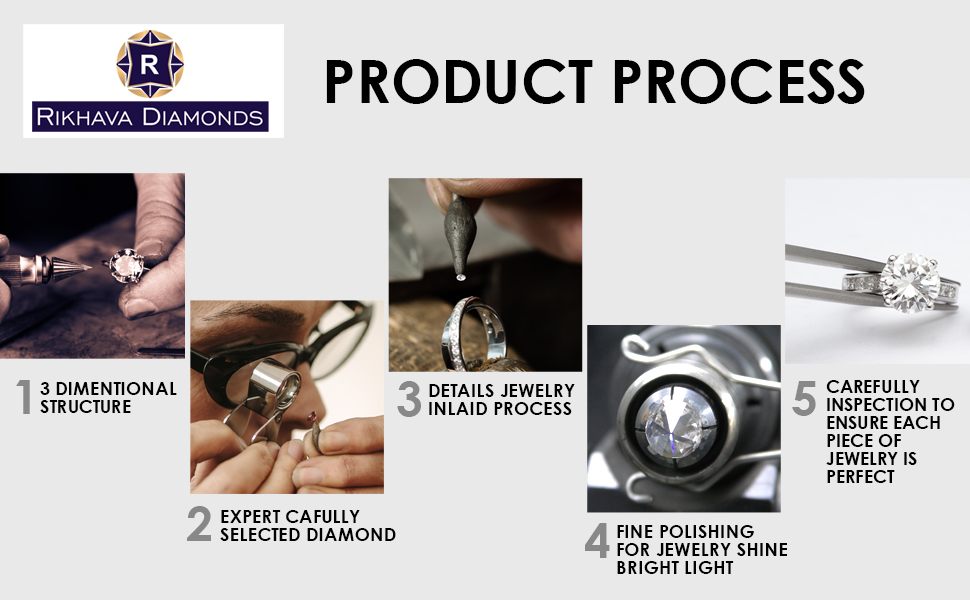 R
RIKHAVA DIAMONDS

PRODUCT PROCESS

1 3 DIMENTIONAL STRUCTURE

2 EXPERT CAFULLY SELECTED DIAMOND

3 DETAILS JEWELRY INLAID PROCESS

4 FINE POLISHING FOR JEWELRY SHINE BRIGHT LIGHT

5 CAREFULLY INSPECTION TO ENSURE EACH PIECE OF JEWELRY IS PERFECT